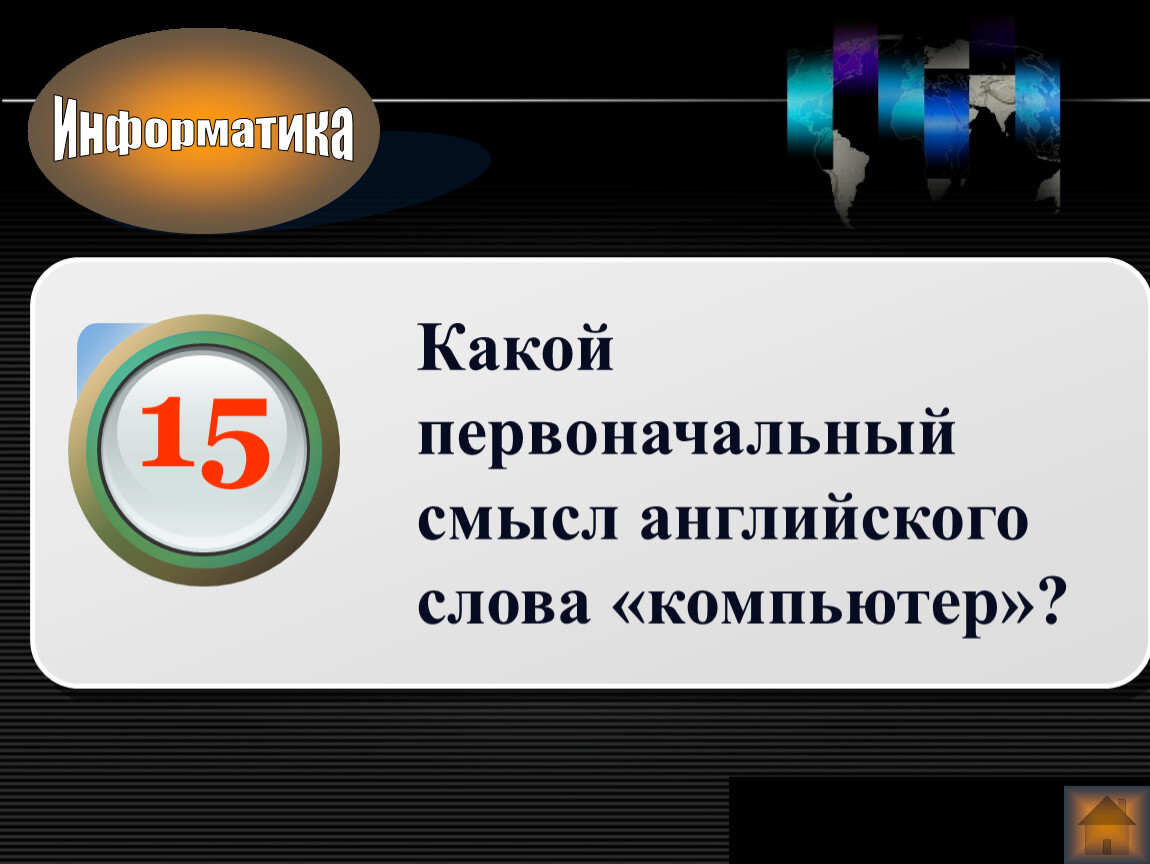 Информатика

15

Какой первоначальный смысл английского слова «компьютер»?